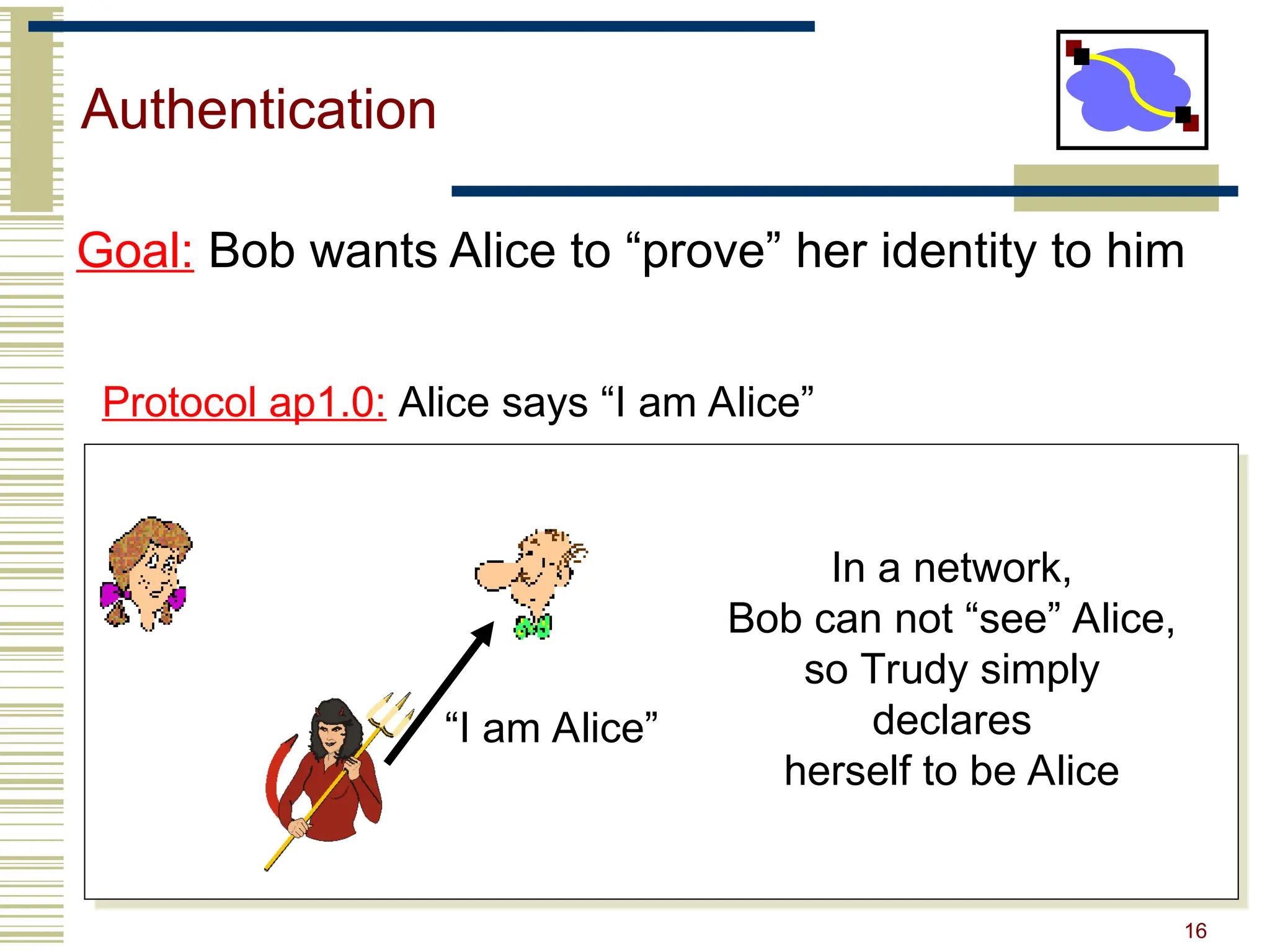 Authentication

Goal: Bob wants Alice to “prove” her identity to him

Protocol ap1.0: Alice says “I am Alice”

“I am Alice”

In a network,
Bob can not “see” Alice,
so Trudy simply
declares
herself to be Alice

16